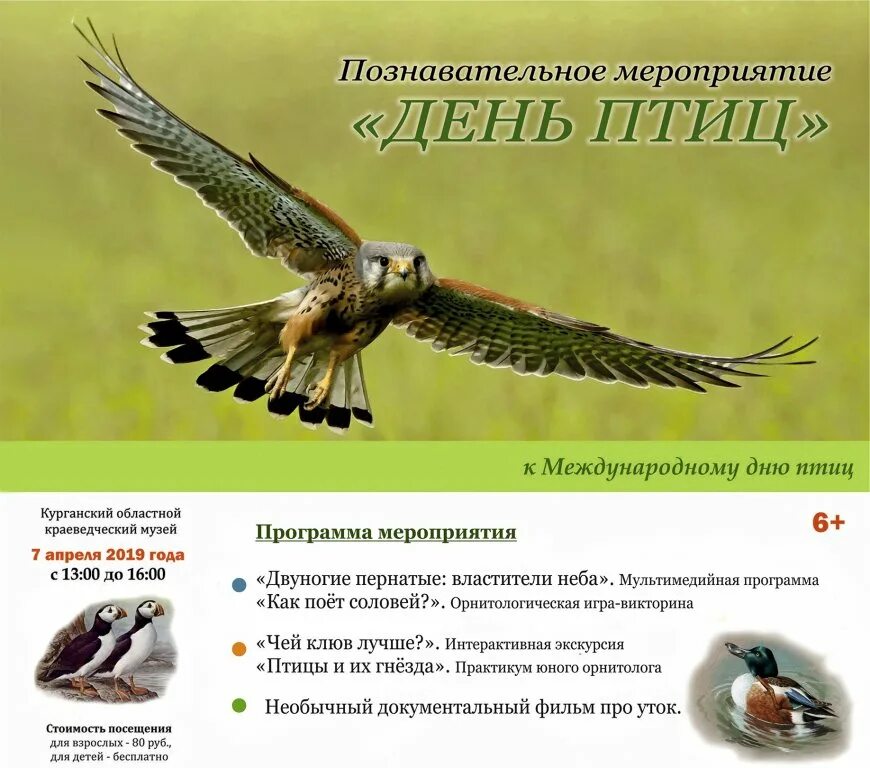 Познавательное мероприятие
«ДЕНЬ ПТИЦ»

к Международному дню птиц

Курганский областной краеведческий музей
7 апреля 2019 года
с 13:00 до 16:00

Стоимость посещения
для взрослых - 80 руб.,
для детей - бесплатно

Программа мероприятия

6+

«Двуногие пернатые: властители неба». Мультимедийная программа
«Как поёт соловей?». Орнитологическая игра-викторина

«Чей клюв лучше?». Интерактивная экскурсия
«Птицы и их гнёзда». Практикум юного орнитолога

Необычный документальный фильм про уток.